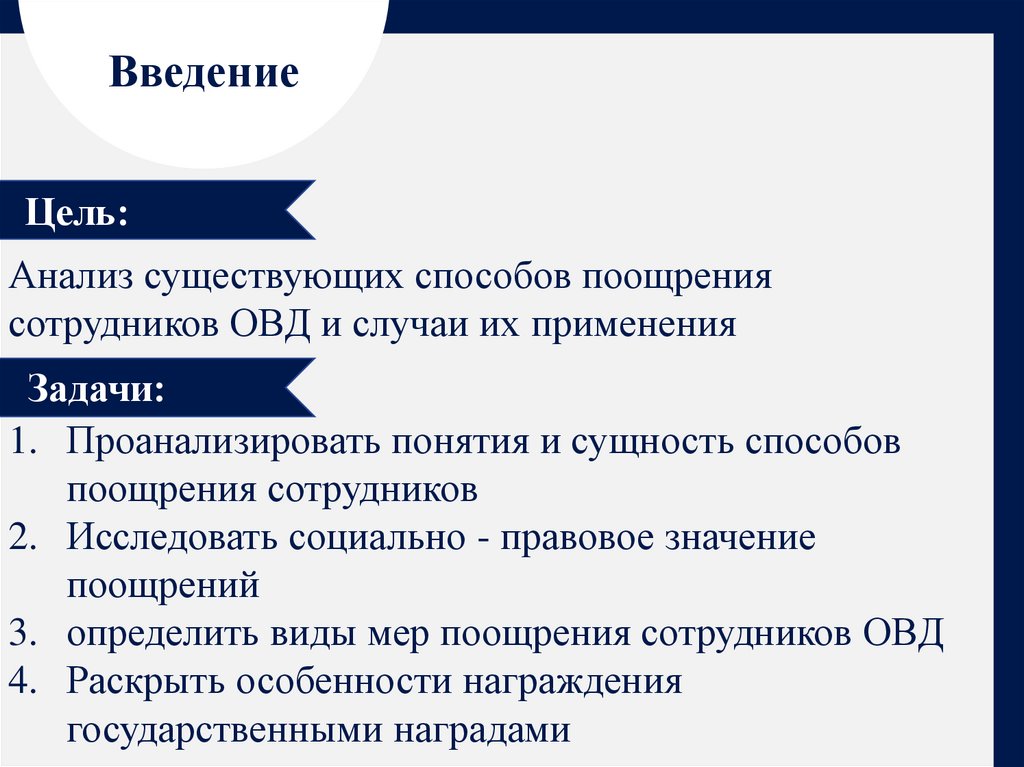 Введение

Цель:

Анализ существующих способов поощрения сотрудников ОВД и случаи их применения

Задачи:

1. Проанализировать понятия и сущность способов поощрения сотрудников
2. Исследовать социально - правовое значение поощрений
3. определить виды мер поощрения сотрудников ОВД
4. Раскрыть особенности награждения государственными наградами